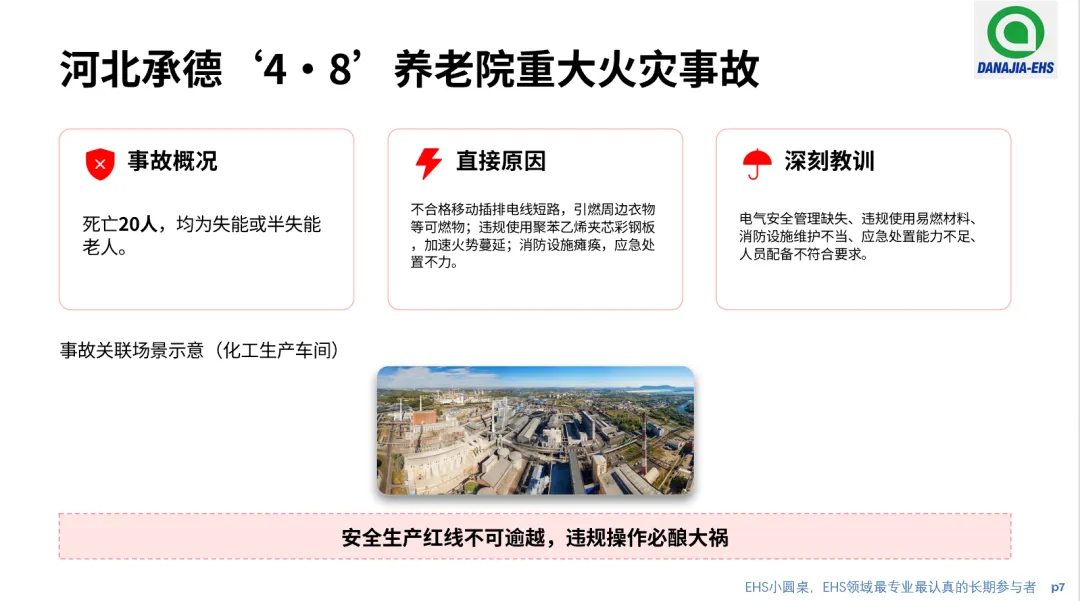 DANAJIA-EHS

河北承德‘4・8’养老院重大火灾事故

事故概况

死亡20人，均为失能或半失能老人。

直接原因

不合格移动插排电线短路，引燃周边衣物等可燃物；违规使用聚苯乙烯夹芯彩钢板，加速火势蔓延；消防设施瘫痪，应急处置不力。

深刻教训

电气安全管理缺失、违规使用易燃材料、消防设施维护不当、应急处置能力不足、人员配备不符合要求。

事故关联场景示意（化工生产车间）

安全生产红线不可逾越，违规操作必酿大祸

EHS小圆桌，EHS领域最专业最认真的长期参与者 p7